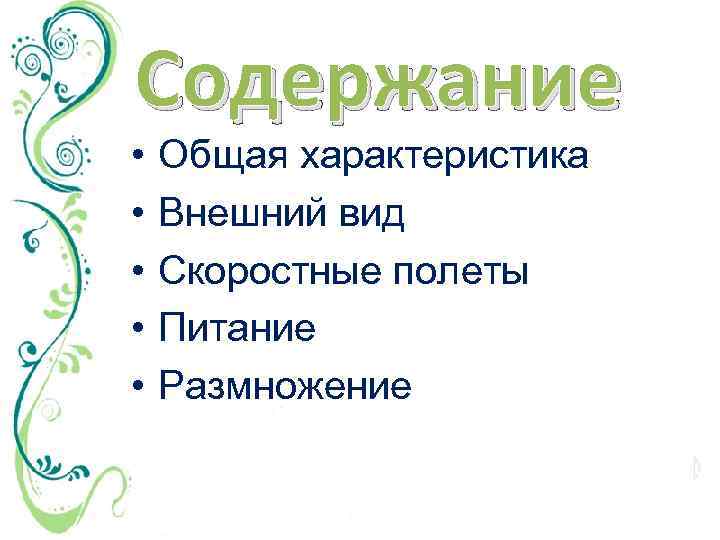 Содержание

• Общая характеристика
• Внешний вид
• Скоростные полеты
• Питание
• Размножение